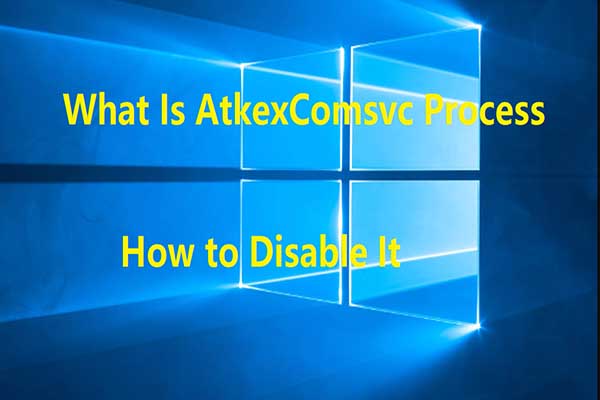 What Is AtkexComsvc Process

How to Disable It